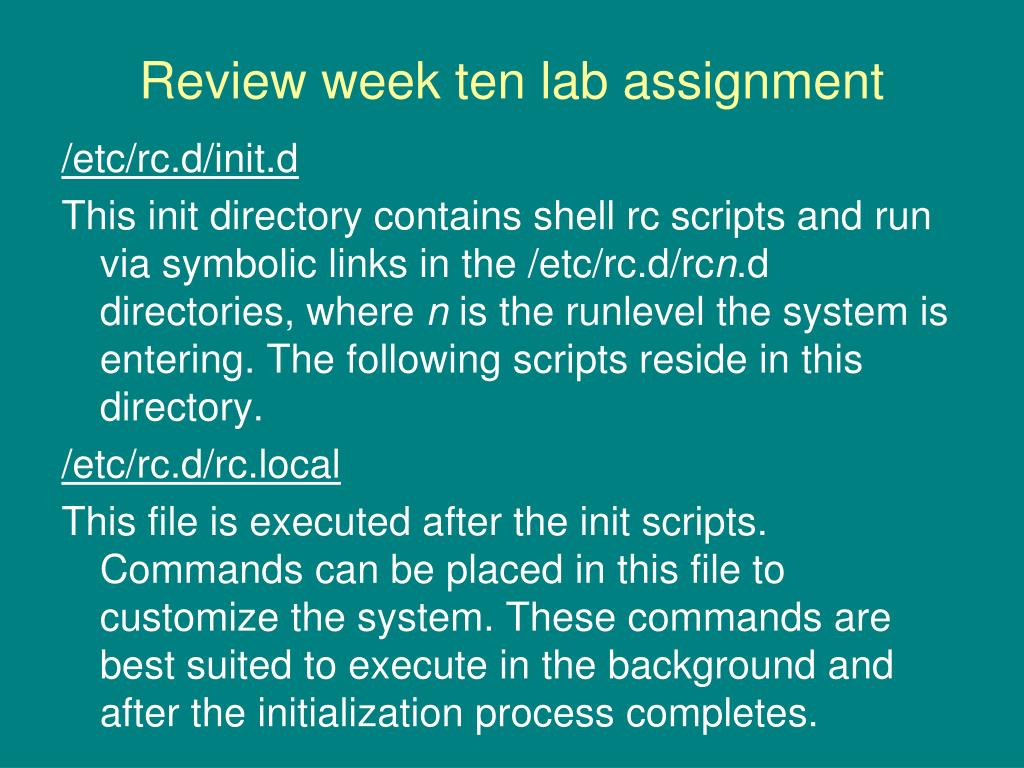 Review week ten lab assignment

/etc/rc.d/init.d

This init directory contains shell rc scripts and run via symbolic links in the /etc/rc.d/rcn.d directories, where n is the runlevel the system is entering. The following scripts reside in this directory.

/etc/rc.d/rc.local

This file is executed after the init scripts. Commands can be placed in this file to customize the system. These commands are best suited to execute in the background and after the initialization process completes.